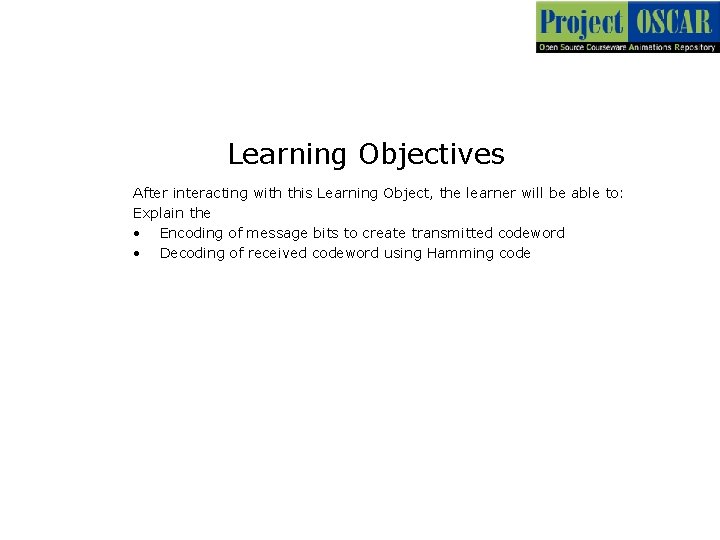 Project OSCAR
Open Source Courseware Animations Repository

Learning Objectives

After interacting with this Learning Object, the learner will be able to:
Explain the
• Encoding of message bits to create transmitted codeword
• Decoding of received codeword using Hamming code